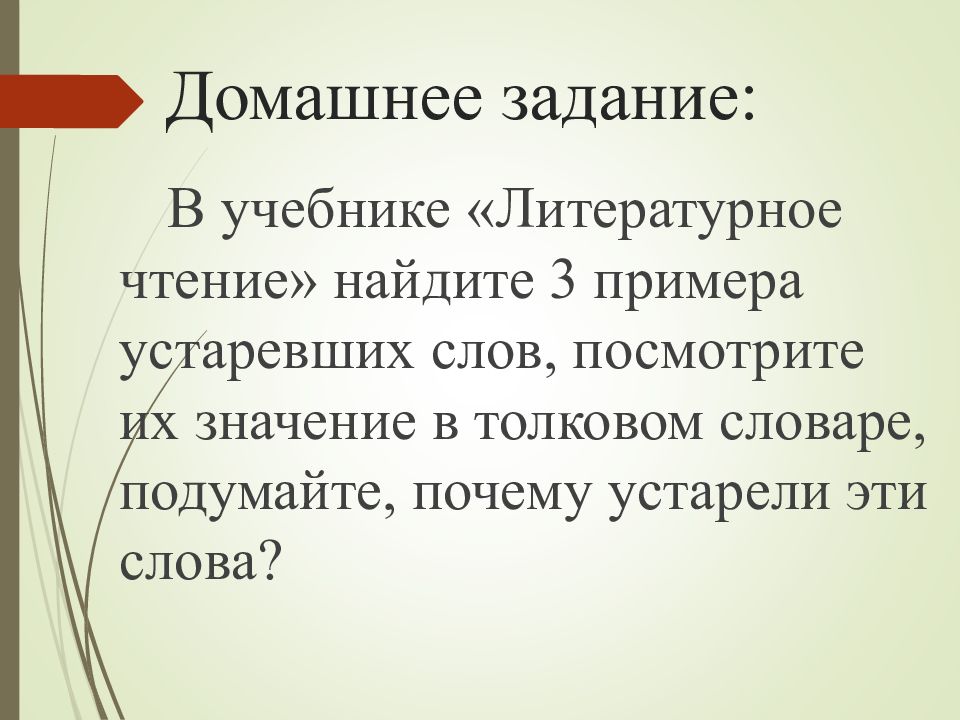 Домашнее задание:

В учебнике «Литературное чтение» найдите 3 примера устаревших слов, посмотрите их значение в толковом словаре, подумайте, почему устарели эти слова?